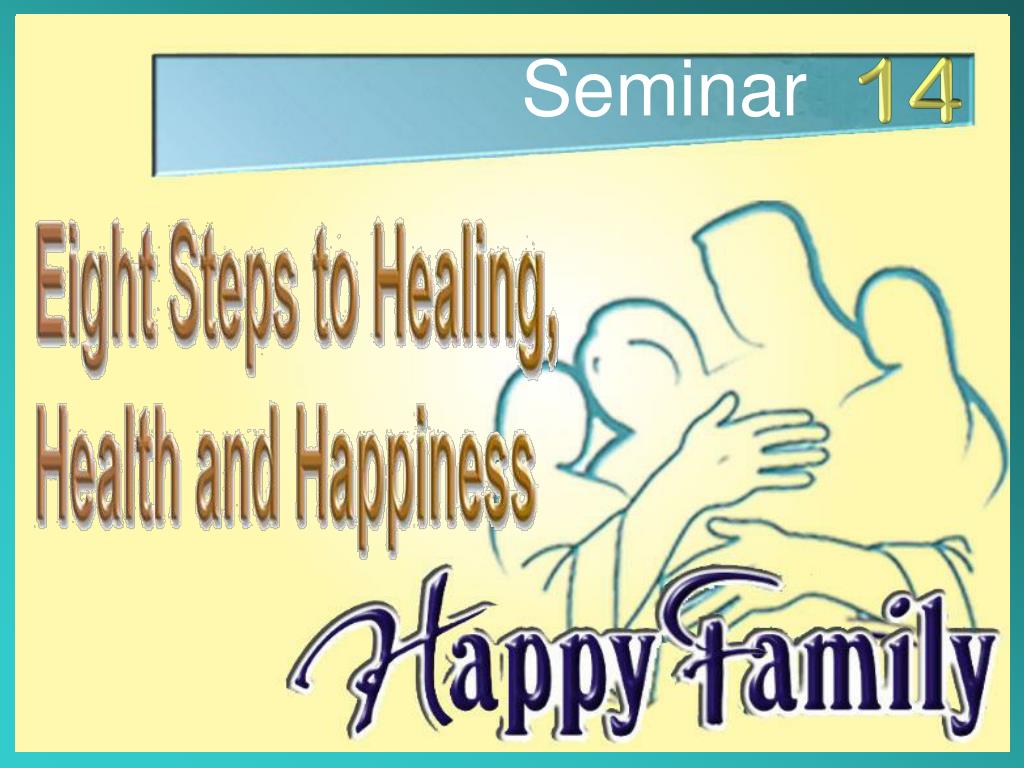 Seminar 14

Eight Steps to Healing, Health and Happiness

Happy Family